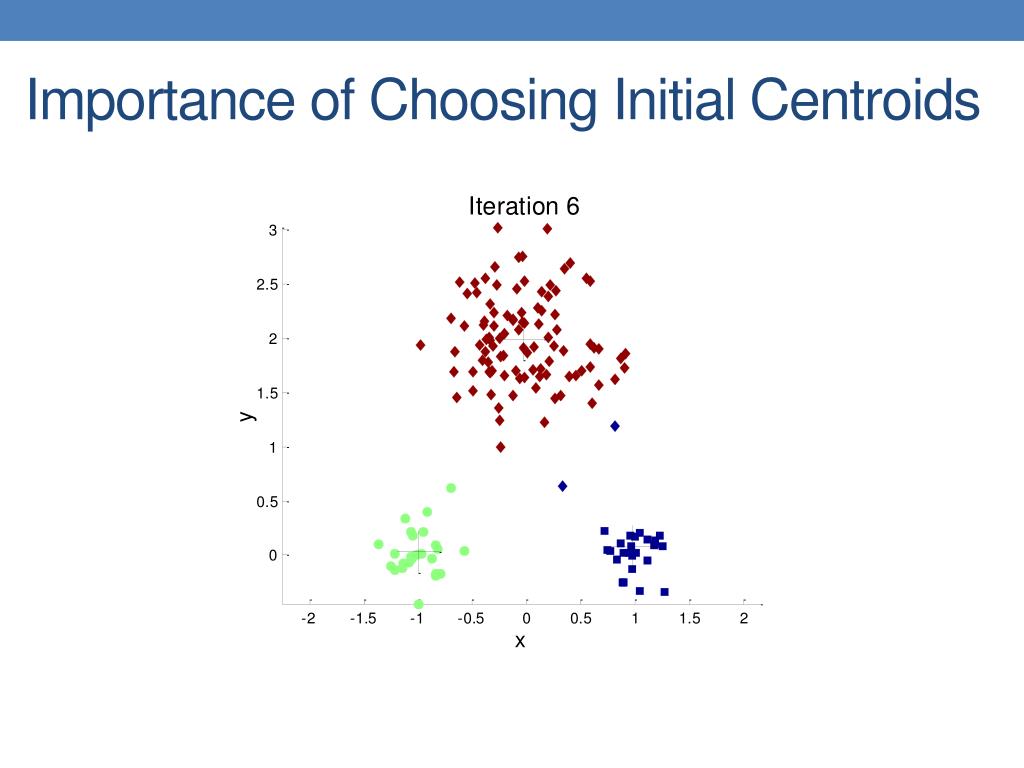 Importance of Choosing Initial Centroids

Iteration 6

3
2.5
2
1.5
1
0.5
0
y

-2 -1.5 -1 -0.5 0 0.5 1 1.5 2
x